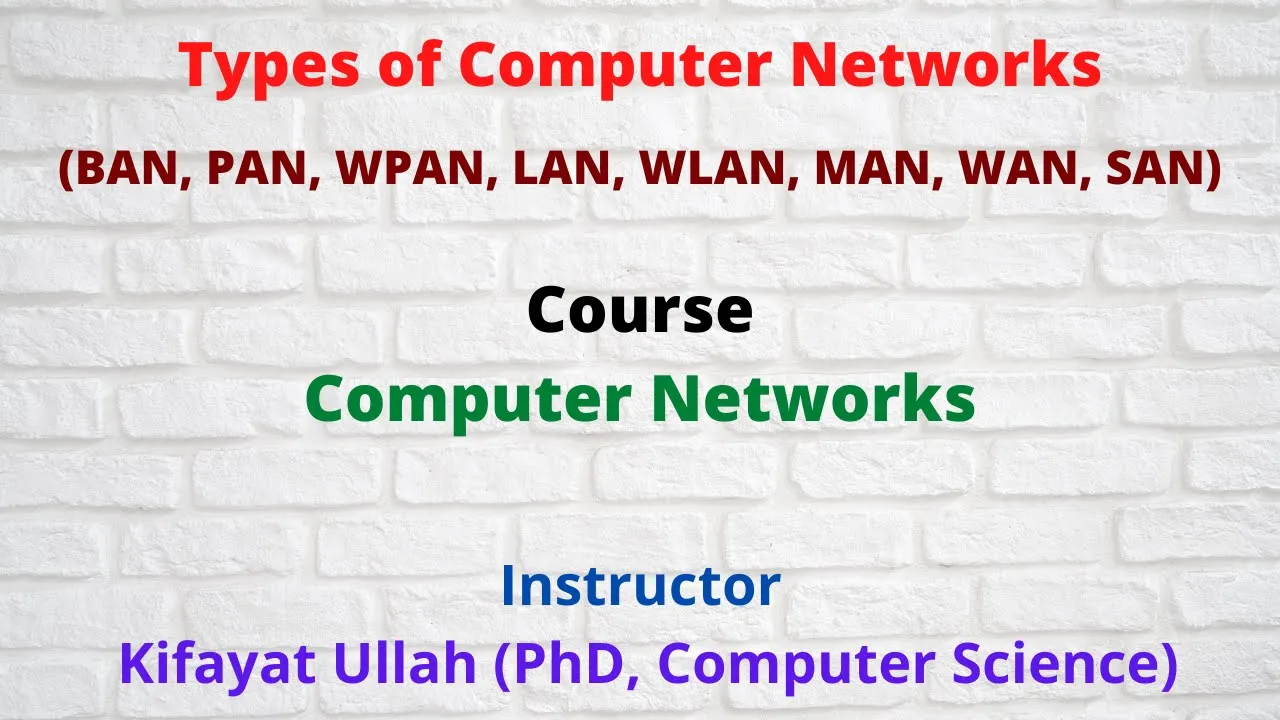 Types of Computer Networks

(BAN, PAN, WPAN, LAN, WLAN, MAN, WAN, SAN)

Course

Computer Networks

Instructor

Kifayat Ullah (PhD, Computer Science)